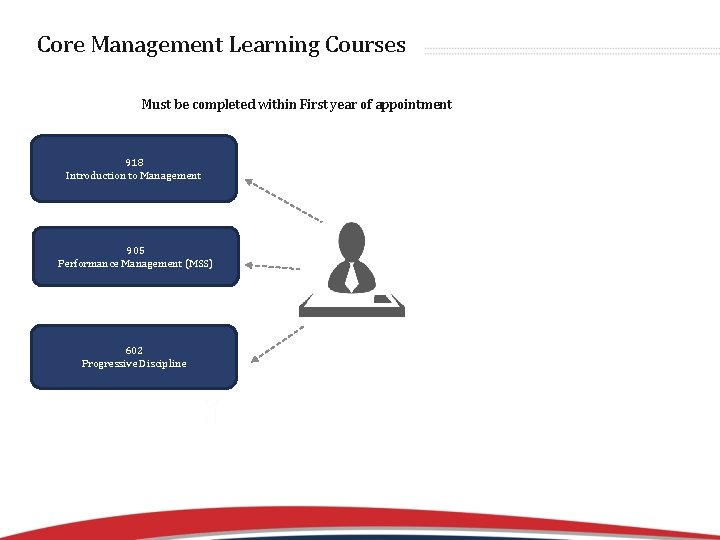 Core Management Learning Courses

Must be completed within First year of appointment

918
Introduction to Management

905
Performance Management (MSS)

602
Progressive Discipline